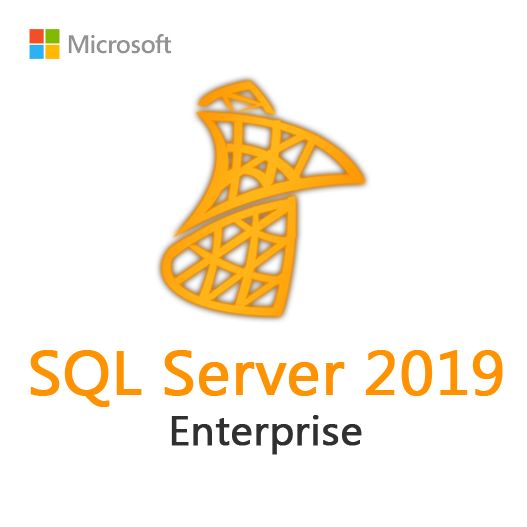 Microsoft

SQL Server 2019
Enterprise